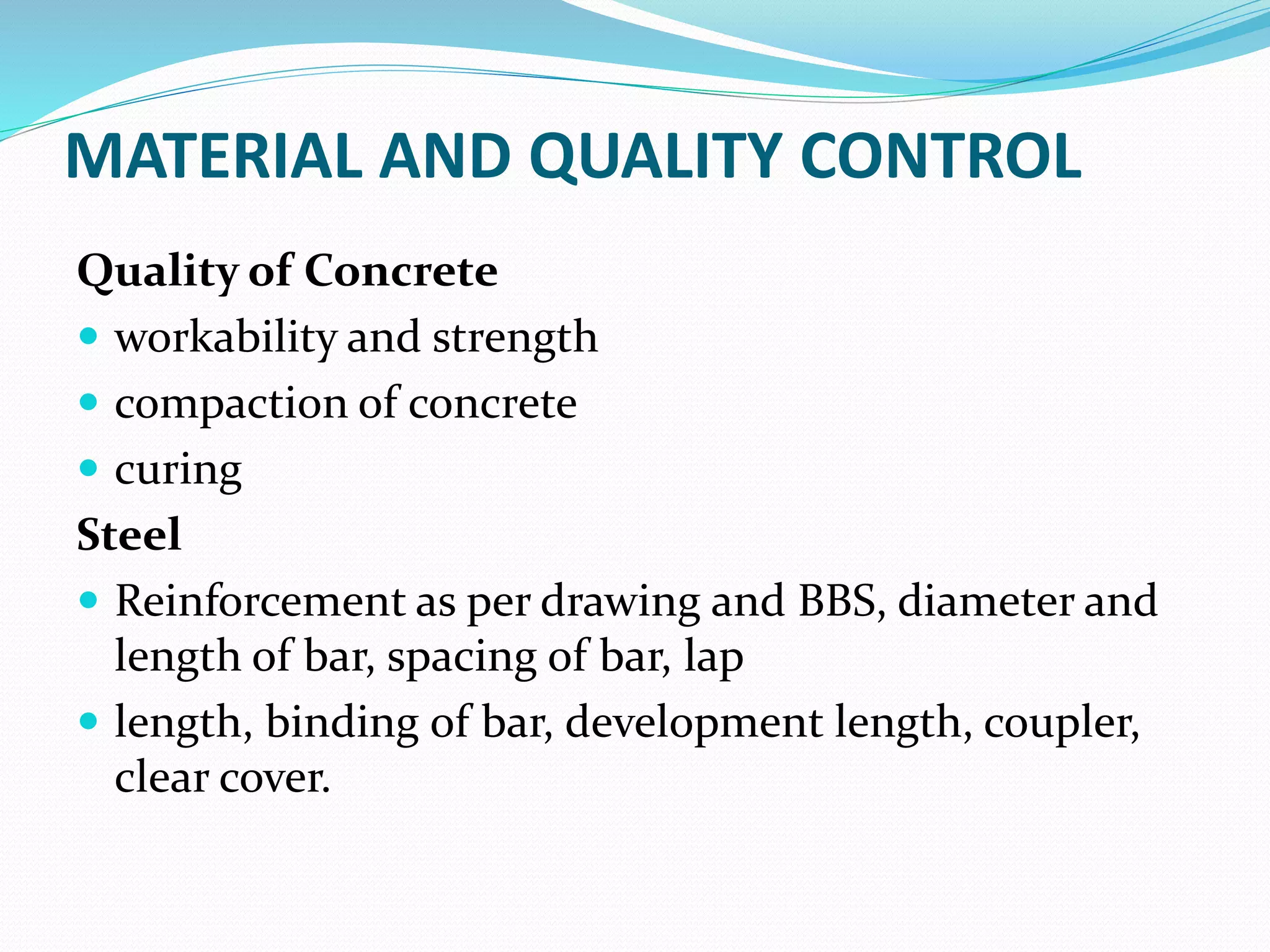 MATERIAL AND QUALITY CONTROL

Quality of Concrete

- workability and strength
- compaction of concrete
- curing

Steel

- Reinforcement as per drawing and BBS, diameter and length of bar, spacing of bar, lap
- length, binding of bar, development length, coupler, clear cover.